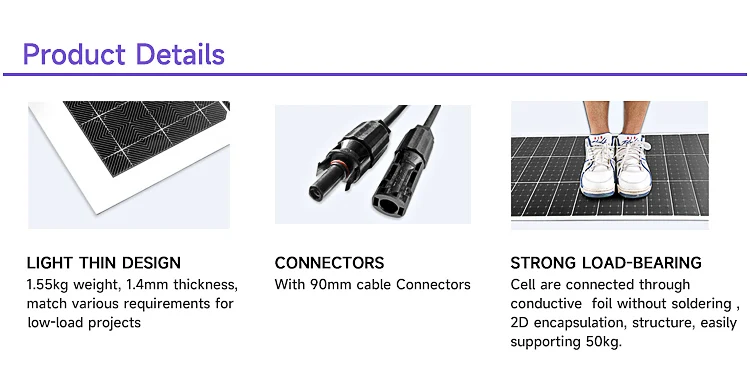 Product Details

LIGHT THIN DESIGN
1.55kg weight, 1.4mm thickness, match various requirements for low-load projects

CONNECTORS
With 90mm cable Connectors

STRONG LOAD-BEARING
Cell are connected through conductive foil without soldering , 2D encapsulation, structure, easily supporting 50kg.